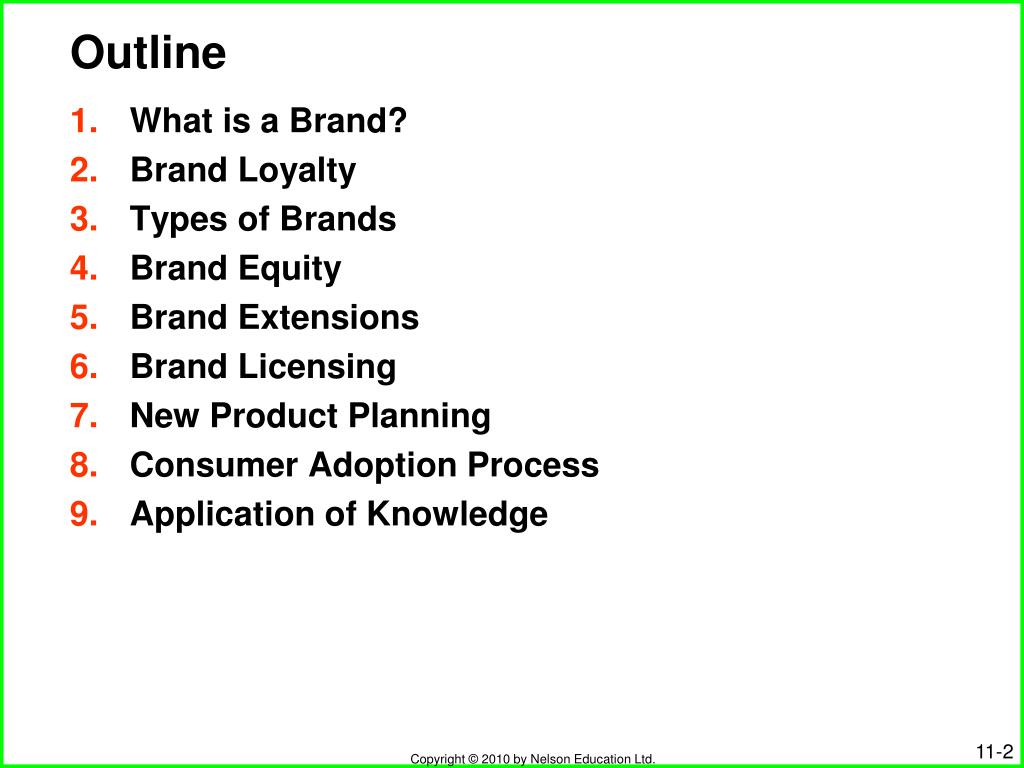 Outline

1. What is a Brand?
2. Brand Loyalty
3. Types of Brands
4. Brand Equity
5. Brand Extensions
6. Brand Licensing
7. New Product Planning
8. Consumer Adoption Process
9. Application of Knowledge

Copyright © 2010 by Nelson Education Ltd.

11-2